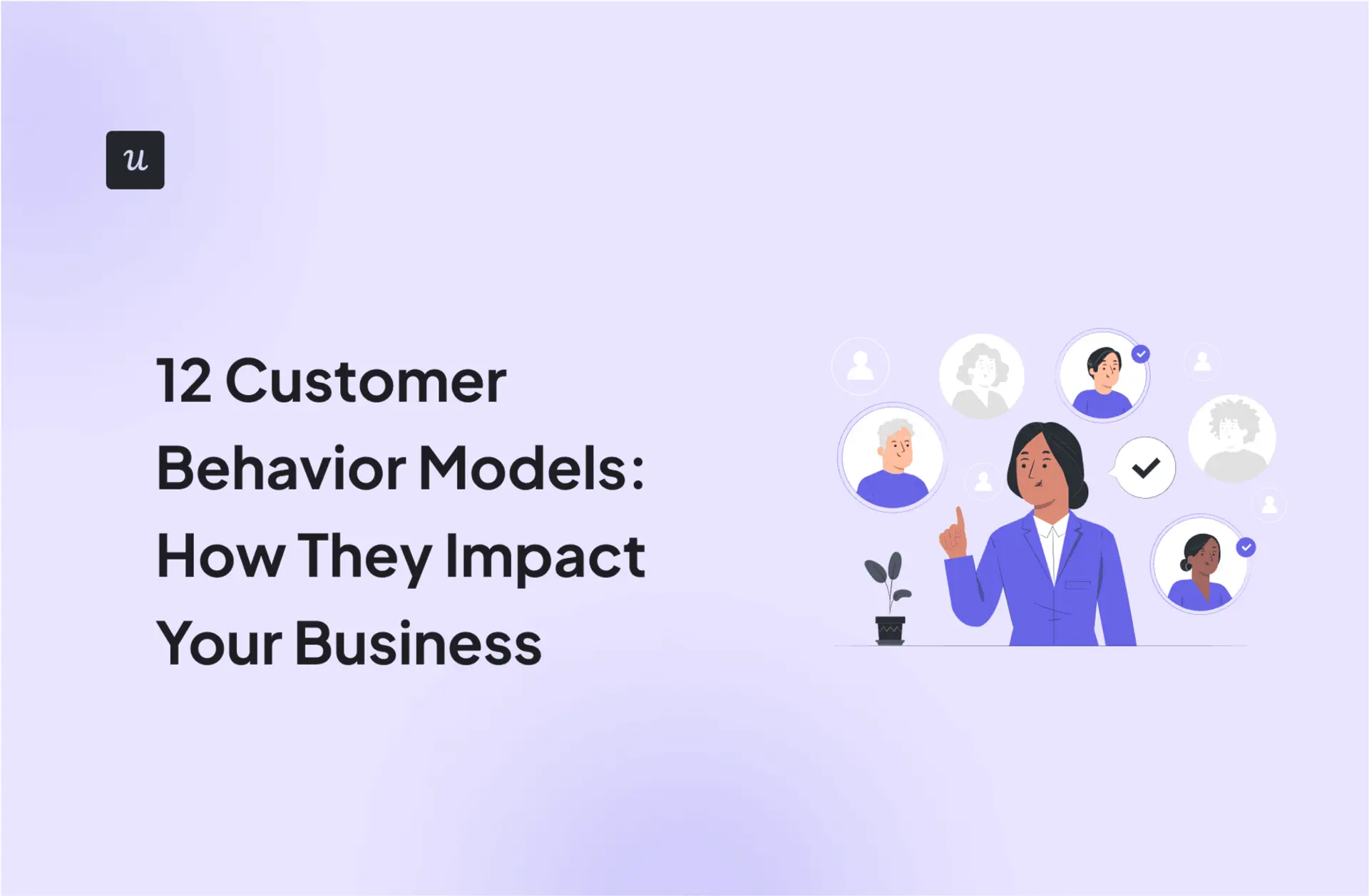 u

12 Customer Behavior Models: How They Impact Your Business